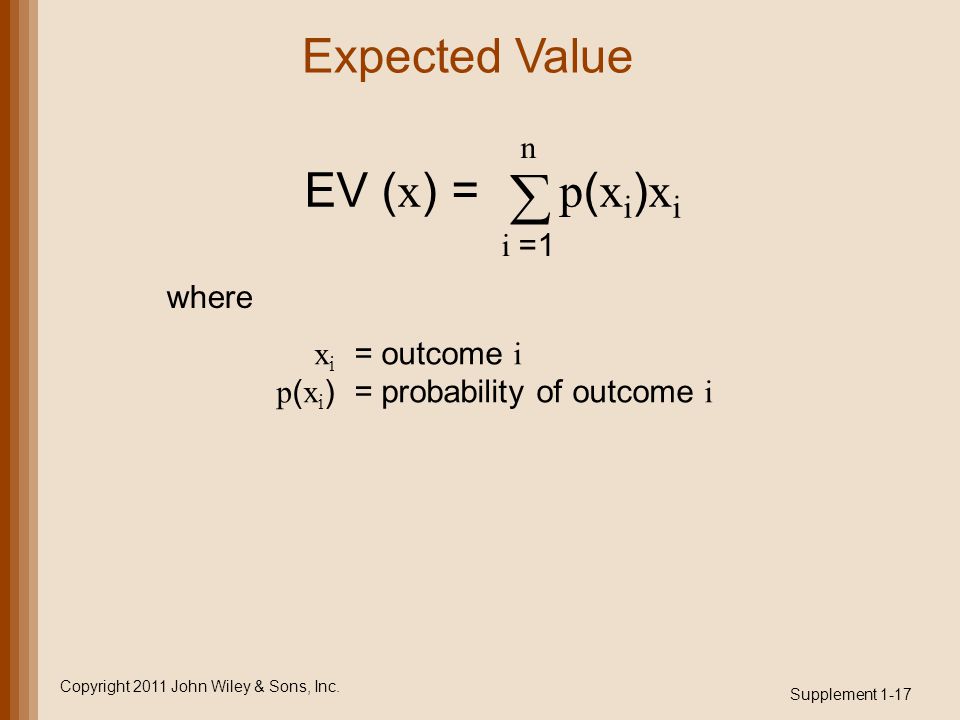 Expected Value

$EV(x) = \sum_{i=1}^{n} p(x_i)x_i$

where

$x_i$ = outcome $i$
$p(x_i)$ = probability of outcome $i$

Copyright 2011 John Wiley & Sons, Inc.

Supplement 1-17